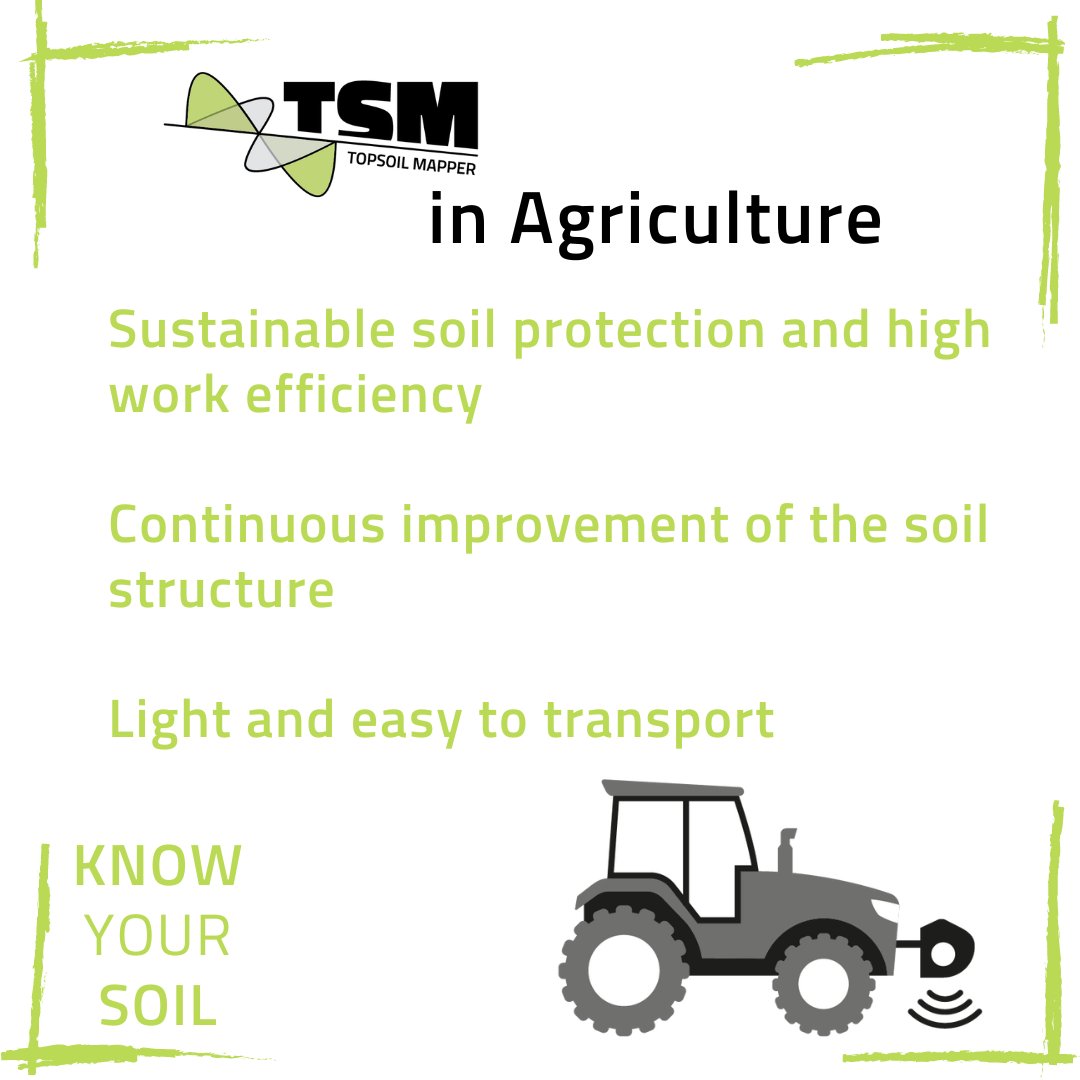 TSM
TOPSOIL MAPPER
in Agriculture

Sustainable soil protection and high work efficiency

Continuous improvement of the soil structure

Light and easy to transport

KNOW
YOUR
SOIL